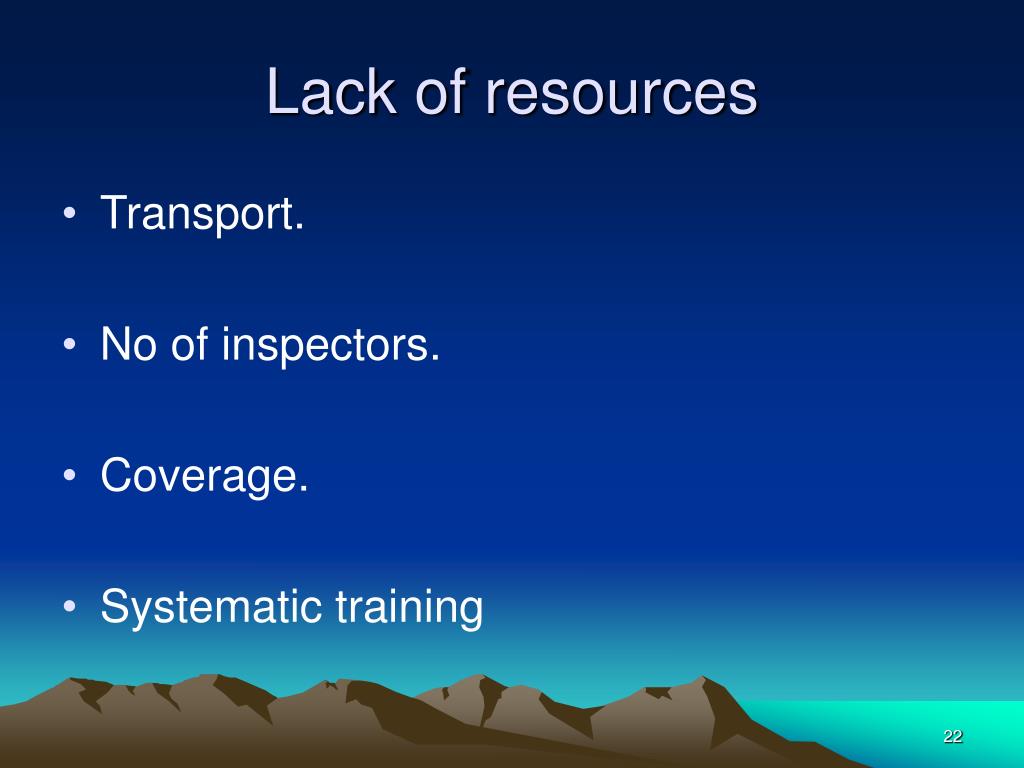 Lack of resources

• Transport.

• No of inspectors.

• Coverage.

• Systematic training

22